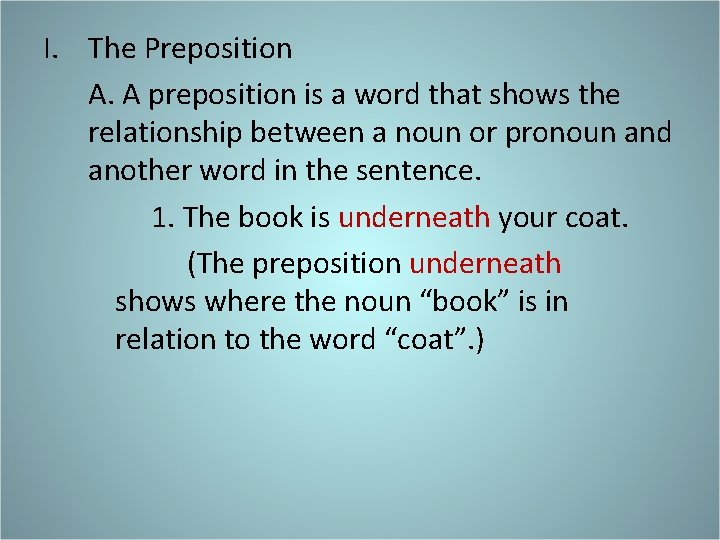 I. The Preposition

A. A preposition is a word that shows the relationship between a noun or pronoun and another word in the sentence.

1. The book is underneath your coat.

(The preposition underneath shows where the noun “book” is in relation to the word “coat”.)